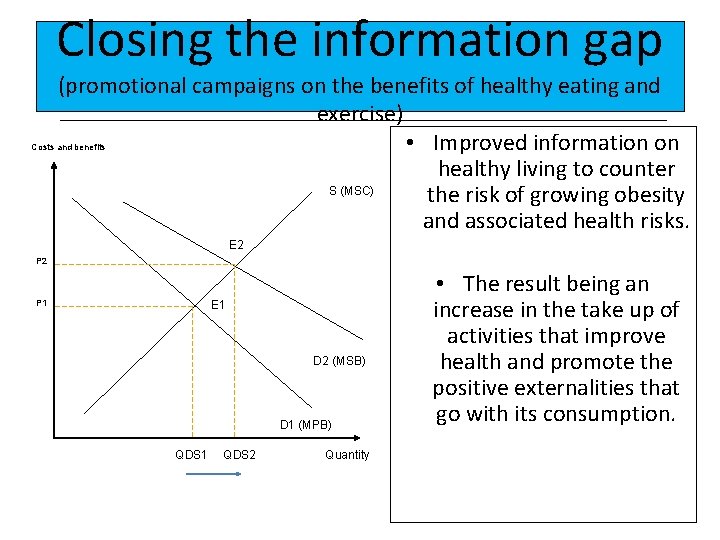 Closing the information gap
(promotional campaigns on the benefits of healthy eating and exercise)

Costs and benefits

S (MSC)

E2

P2

P1

E1

D2 (MSB)

D1 (MPB)

QDS1

QDS2

Quantity

• Improved information on healthy living to counter the risk of growing obesity and associated health risks.

• The result being an increase in the take up of activities that improve health and promote the positive externalities that go with its consumption.